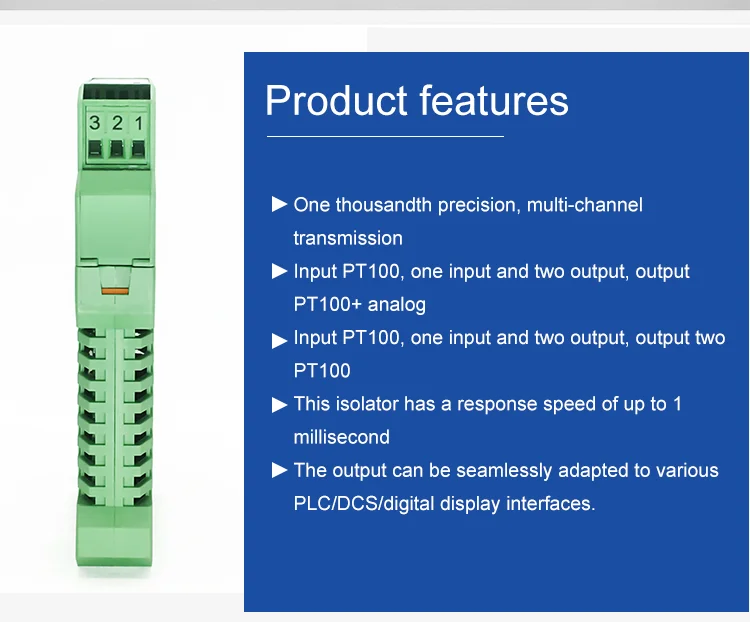 3 2 1

Product features

▶ One thousandth precision, multi-channel transmission

▶ Input PT100, one input and two output, output PT100+ analog

▶ Input PT100, one input and two output, output two PT100

▶ This isolator has a response speed of up to 1 millisecond

▶ The output can be seamlessly adapted to various PLC/DCS/digital display interfaces.